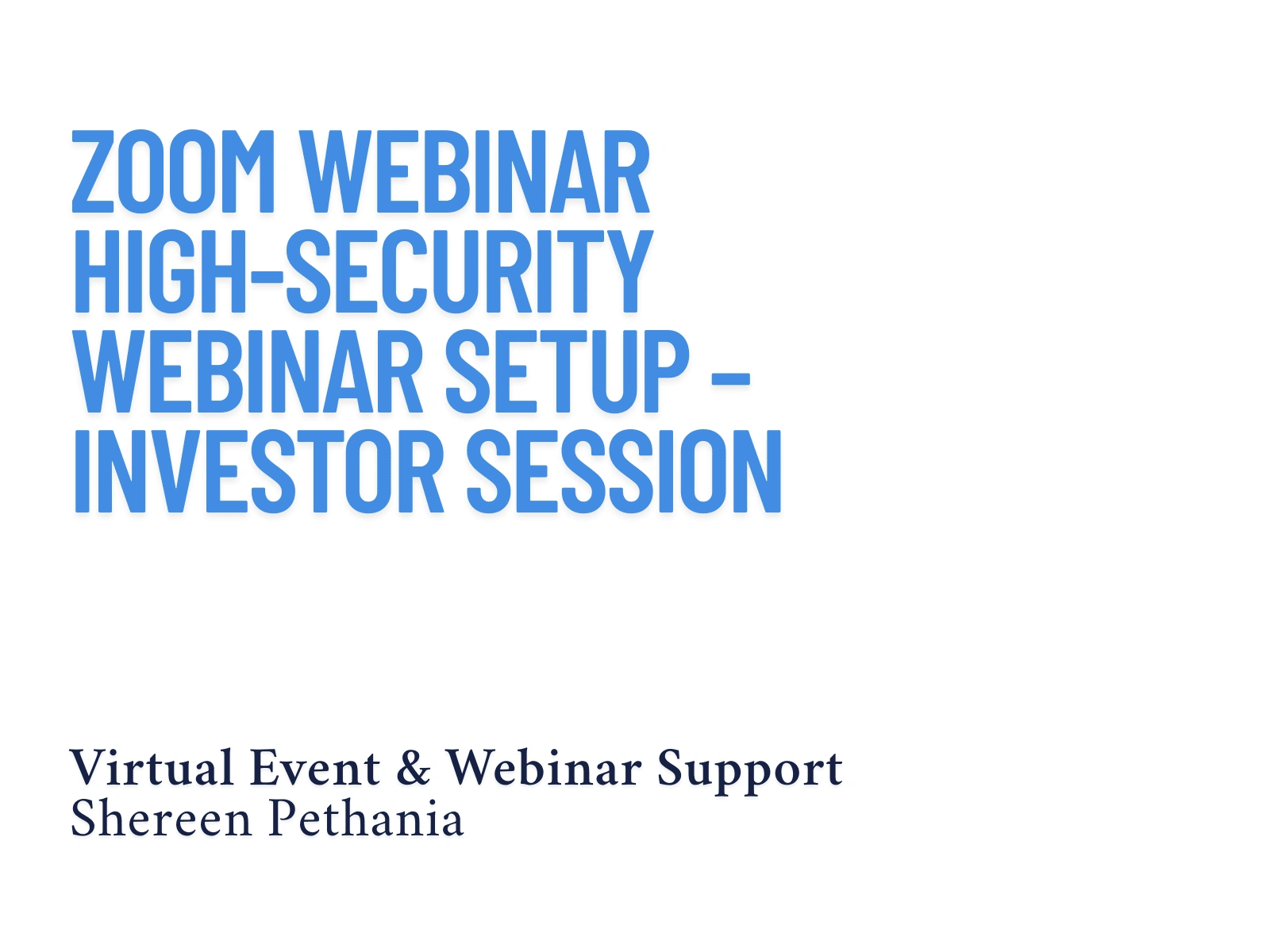 ZOOM WEBINAR HIGH-SECURITY WEBINAR SETUP – INVESTOR SESSION

Virtual Event & Webinar Support
Shereen Pethania